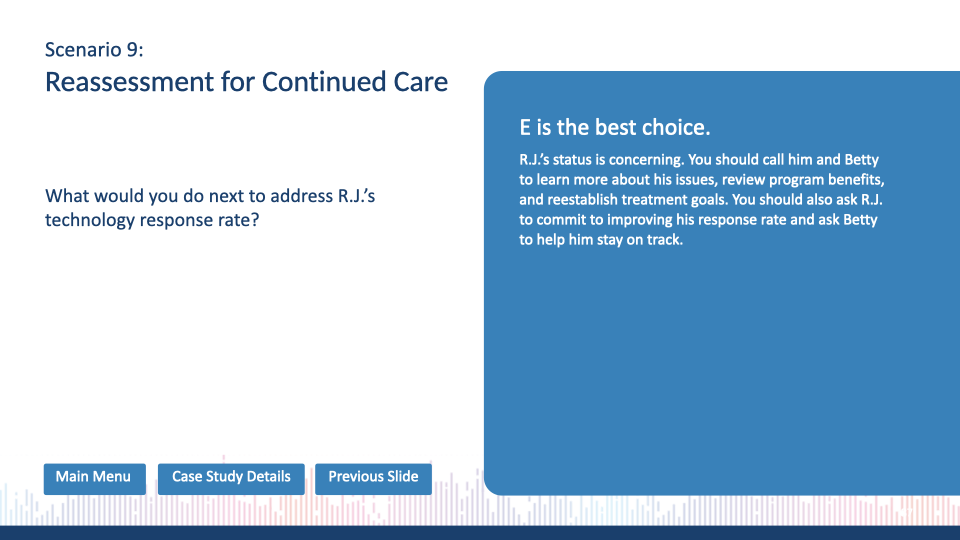 Scenario 9:
Reassessment for Continued Care

What would you do next to address R.J.'s technology response rate?

E is the best choice.

R.J.'s status is concerning. You should call him and Betty to learn more about his issues, review program benefits, and reestablish treatment goals. You should also ask R.J. to commit to improving his response rate and ask Betty to help him stay on track.

Main Menu
Case Study Details
Previous Slide